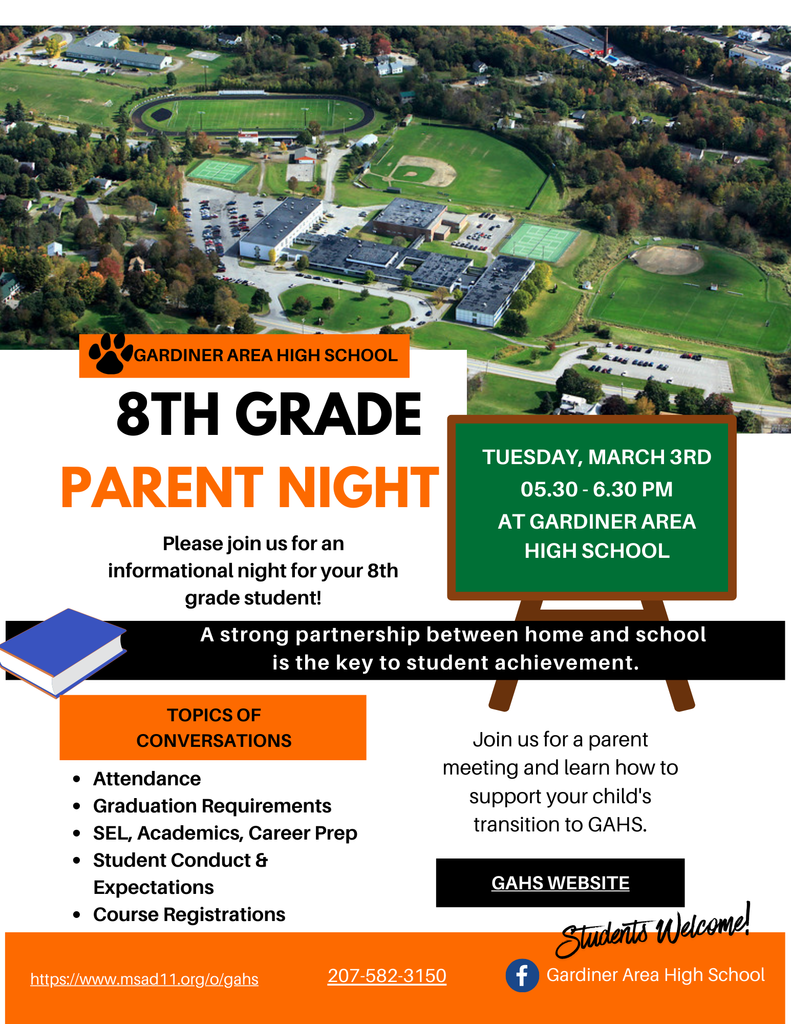 GARDINER AREA HIGH SCHOOL

8TH GRADE

PARENT NIGHT

Please join us for an informational night for your 8th grade student!

TUESDAY, MARCH 3RD
05.30 - 6.30 PM
AT GARDINER AREA HIGH SCHOOL

A strong partnership between home and school is the key to student achievement.

TOPICS OF CONVERSATIONS

- Attendance
- Graduation Requirements
- SEL, Academics, Career Prep
- Student Conduct & Expectations
- Course Registrations

Join us for a parent meeting and learn how to support your child's transition to GAHS.

GAHS WEBSITE

Students Welcome!

https://www.msad11.org/o/gahs

207-582-3150

Gardiner Area High School